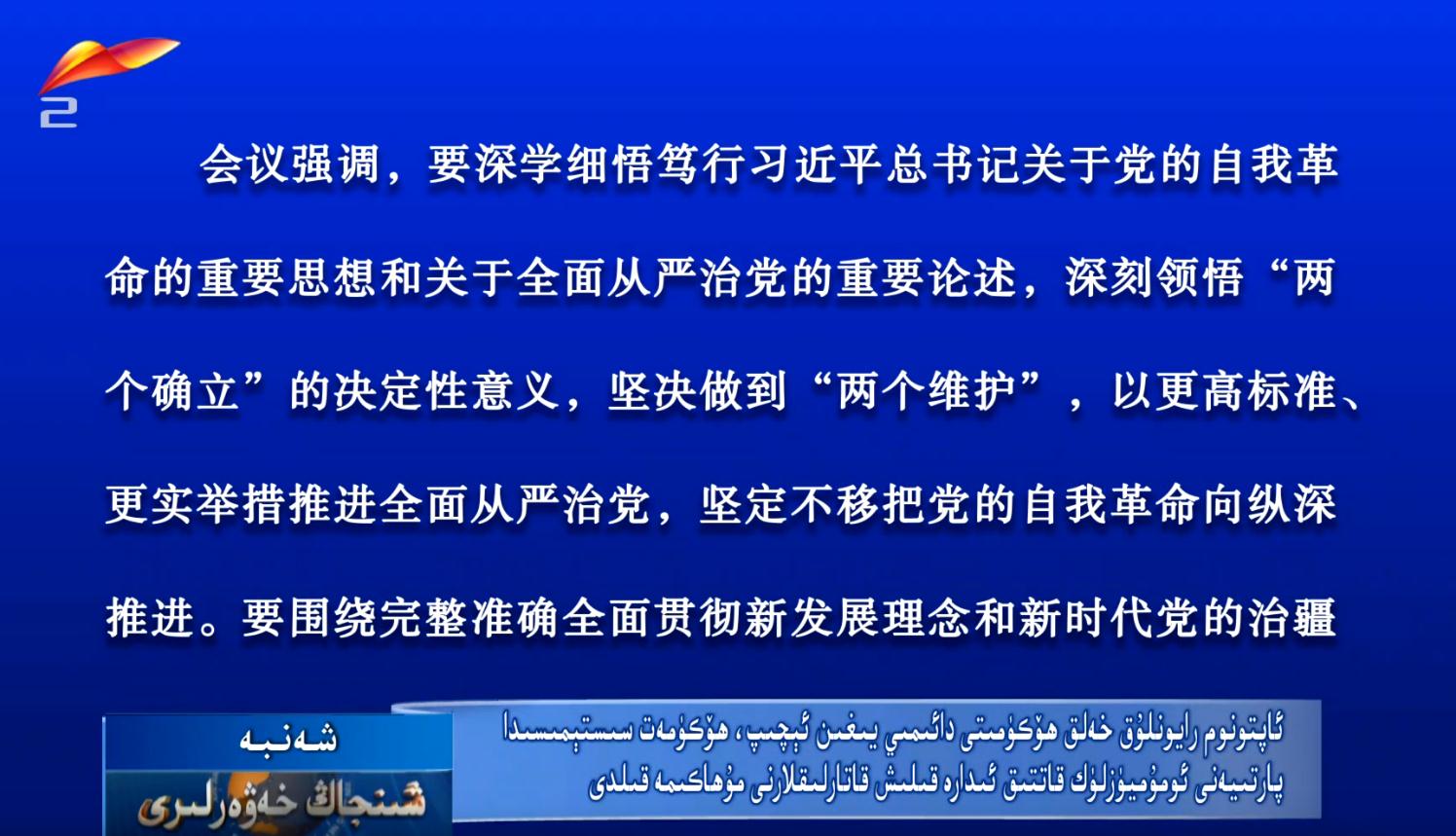 2

会议强调，要深学细悟笃行习近平总书记关于党的自我革命的重要思想和关于全面从严治党的重要论述，深刻领悟“两个确立”的决定性意义，坚决做到“两个维护”，以更高标准、更实举措推进全面从严治党，坚定不移把党的自我革命向纵深推进。要围绕完整准确全面贯彻新发展理念和新时代党的治疆

شەنبە
شىنجاڭ خەۋەرلىرى

ئاپتونوم رايونلۇق خەلق ھۆكۈمىتى دائىمىي يىغىن ئېچىپ، ھۆكۈمەت سىستېمىسىدا
پارتىيەنى ئومۇميۈزلۈك قاتتىق ئىدارە قىلىش قاتارلىقلارنى مۇھاكىمە قىلدى